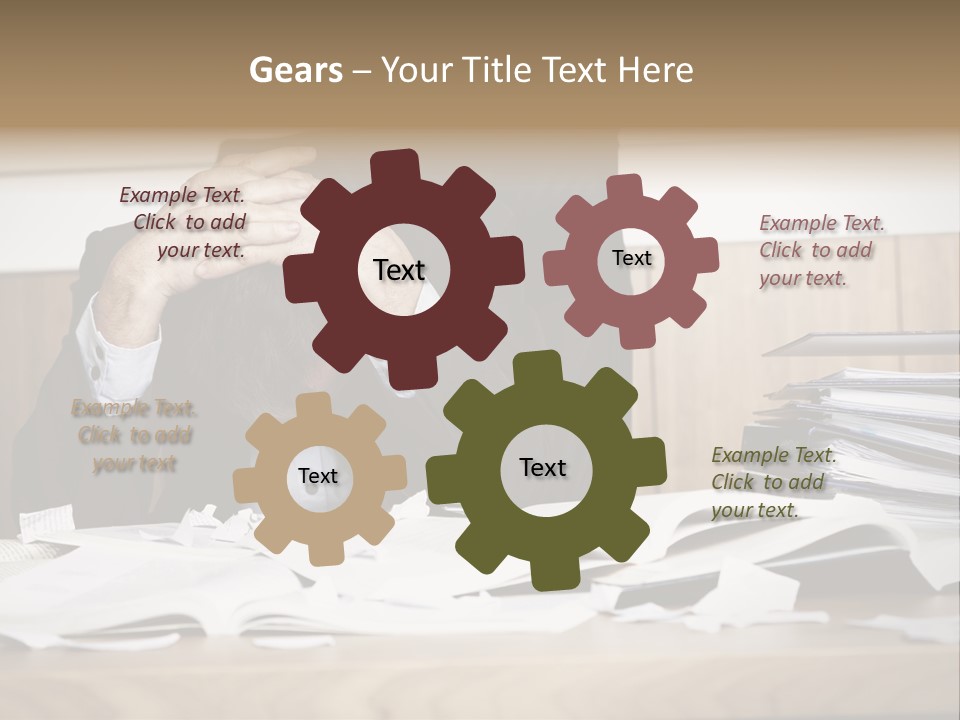 Gears – Your Title Text Here

Example Text. Click to add your text.

Text

Text

Example Text. Click to add your text.

Example Text. Click to add your text

Text

Text

Example Text. Click to add your text.